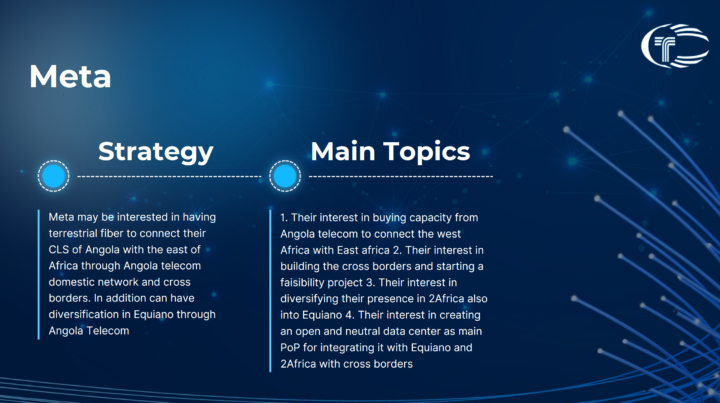 Meta

Strategy

Meta may be interested in having terrestrial fiber to connect their CLS of Angola with the east of Africa through Angola telecom domestic network and cross borders. In addition can have diversification in Equiano through Angola Telecom

Main Topics

1. Their interest in buying capacity from Angola telecom to connect the west Africa with East africa 2. Their interest in building the cross borders and starting a faisibility project 3. Their interest in diversifying their presence in 2Africa also into Equiano 4. Their interest in creating an open and neutral data center as main PoP for integrating it with Equiano and 2Africa with cross borders